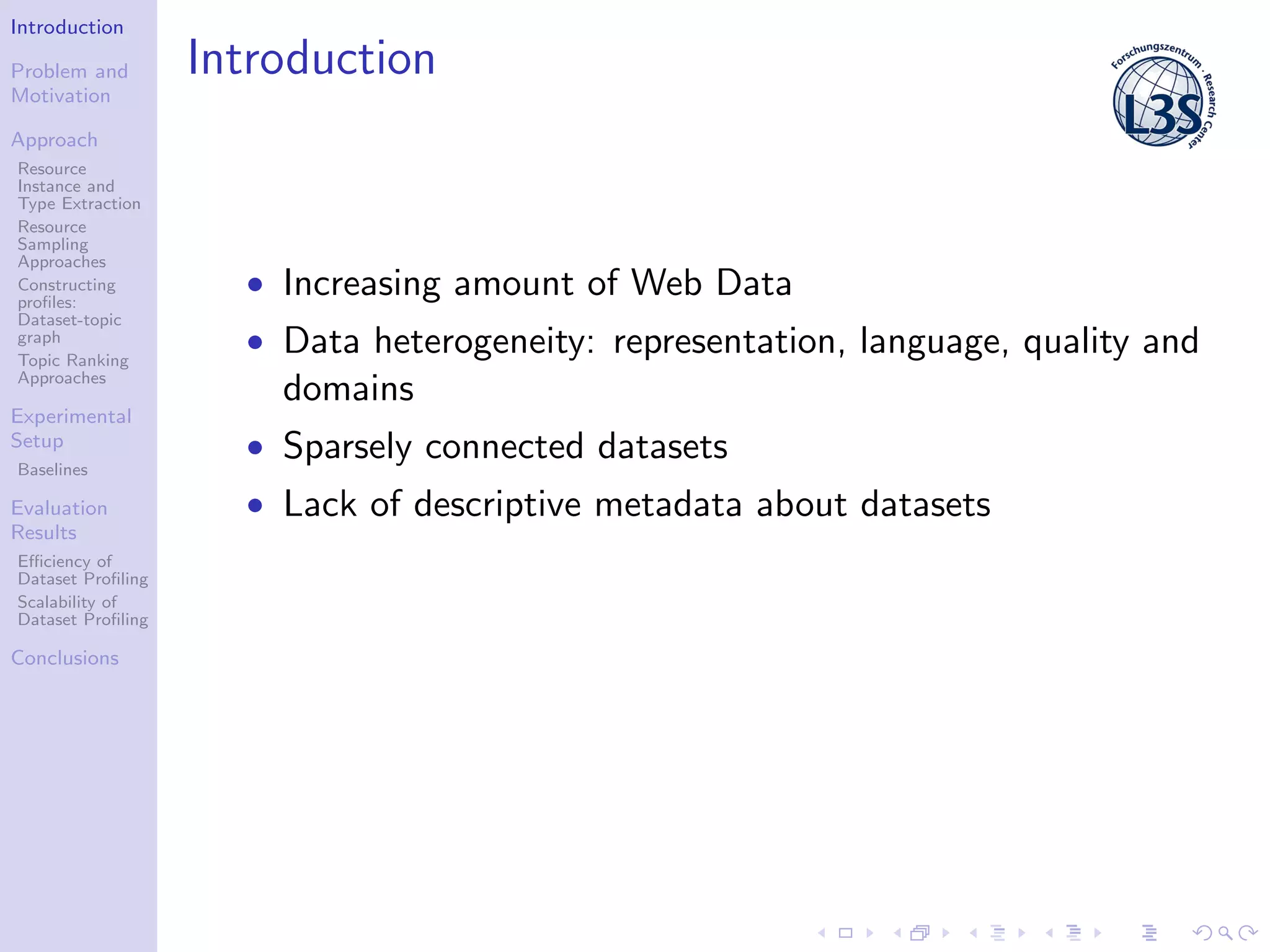 Introduction

Problem and Motivation

Approach

Resource Instance and Type Extraction

Resource Sampling Approaches

Constructing profiles: Dataset-topic graph

Topic Ranking Approaches

Experimental Setup

Baselines

Evaluation Results

Efficiency of Dataset Profiling

Scalability of Dataset Profiling

Conclusions

Introduction

Forschungszentrum · Research Center L3S

• Increasing amount of Web Data
• Data heterogeneity: representation, language, quality and domains
• Sparsely connected datasets
• Lack of descriptive metadata about datasets